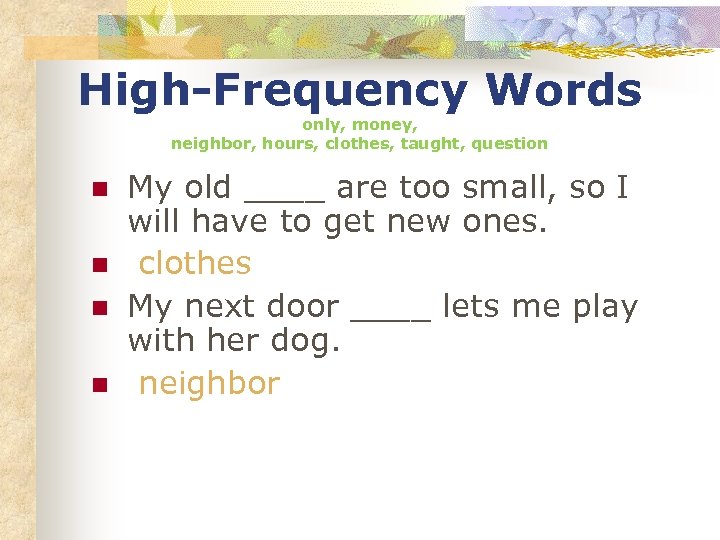 High-Frequency Words

only, money,
neighbor, hours, clothes, taught, question

- My old ____ are too small, so I will have to get new ones.
- clothes
- My next door ____ lets me play with her dog.
- neighbor